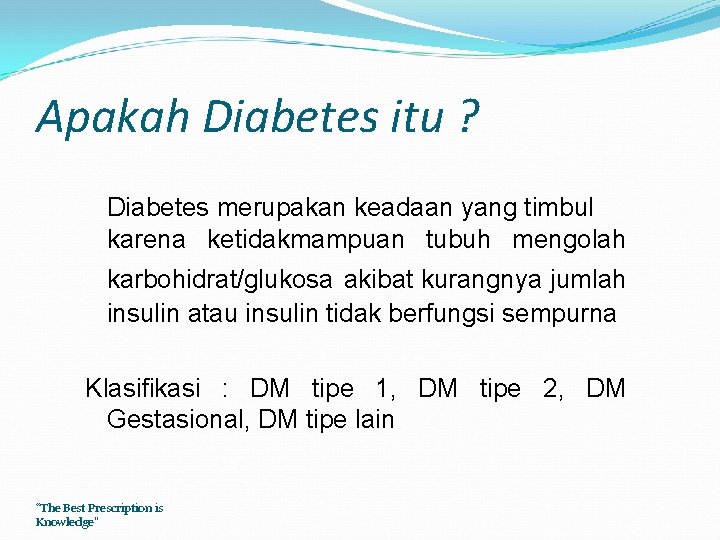 Apakah Diabetes itu ?

Diabetes merupakan keadaan yang timbul karena ketidakmampuan tubuh mengolah karbohidrat/glukosa akibat kurangnya jumlah insulin atau insulin tidak berfungsi sempurna

Klasifikasi : DM tipe 1, DM tipe 2, DM Gestasional, DM tipe lain

"The Best Prescription is Knowledge"